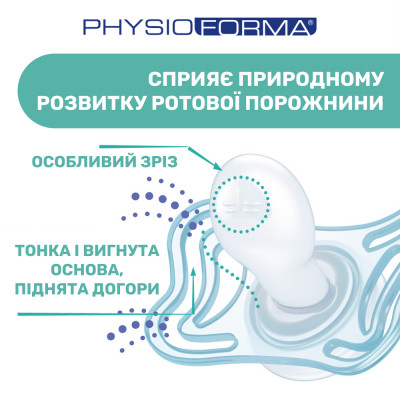 PHYSIOFORMA®

СПРИЯЄ ПРИРОДНОМУ РОЗВИТКУ РОТОВОЇ ПОРОЖНИНИ

ОСОБЛИВИЙ ЗРІЗ

ТОНКА І ВИГНУТА ОСНОВА, ПІДНЯТА ДОГОРИ